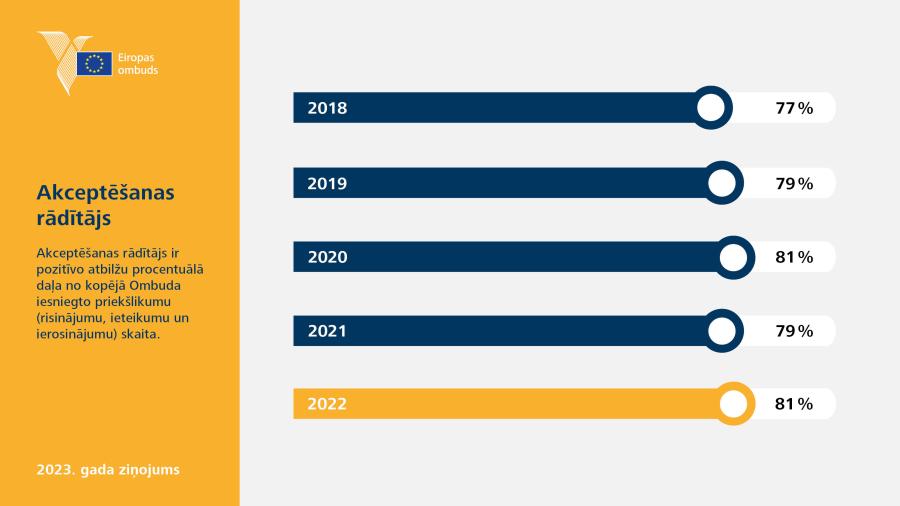 Eiropas ombuds

Akceptēšanas rādītājs

Akceptēšanas rādītājs ir pozitīvo atbilžu procentuālā daļa no kopējā Ombuda iesniegto priekšlikumu (risinājumu, ieteikumu un ierosinājumu) skaita.

2023. gada ziņojums

2018 77 %

2019 79 %

2020 81 %

2021 79 %

2022 81 %